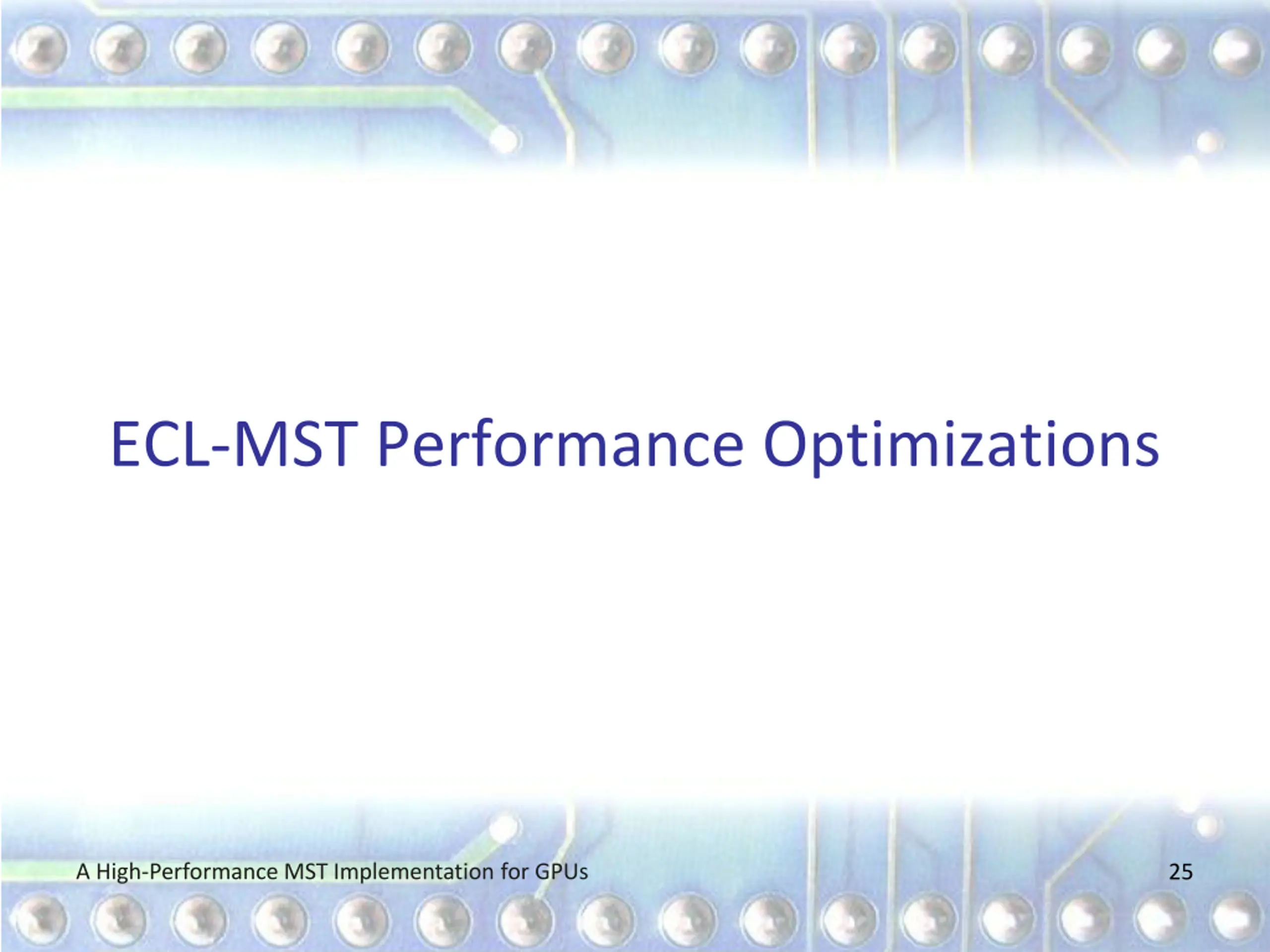 ECL-MST Performance Optimizations

A High-Performance MST Implementation for GPUs

25